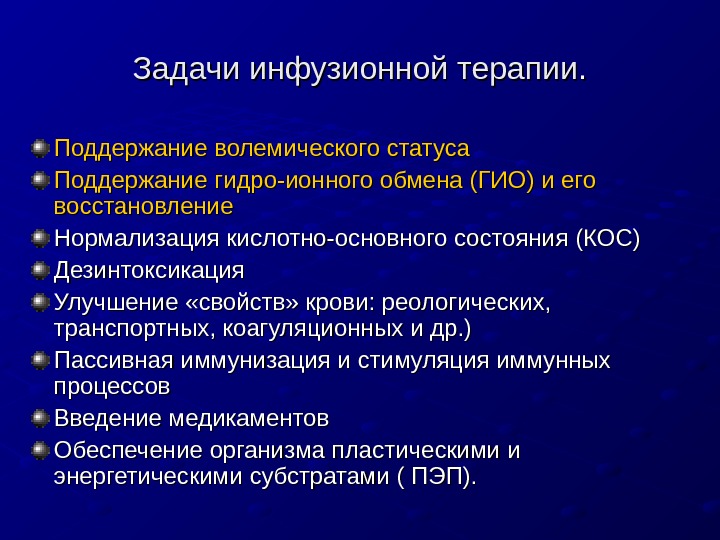 Задачи инфузионной терапии.

Поддержание волемического статуса

Поддержание гидро-ионного обмена (ГИО) и его восстановление

Нормализация кислотно-основного состояния (КОС)

Дезинтоксикация

Улучшение «свойств» крови: реологических, транспортных, коагуляционных и др.)

Пассивная иммунизация и стимуляция иммунных процессов

Введение медикаментов

Обеспечение организма пластическими и энергетическими субстратами ( ПЭП).